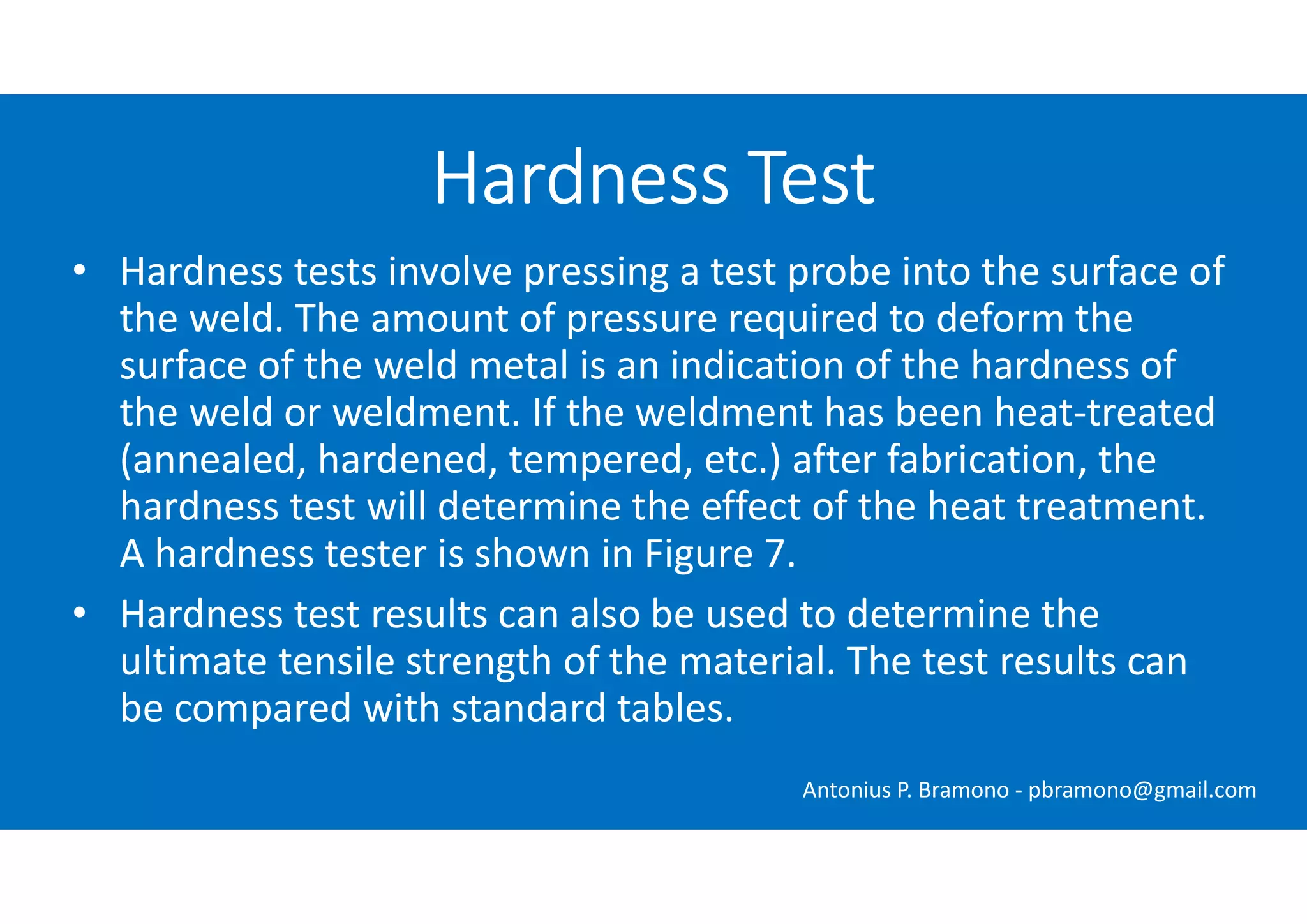 Hardness Test

• Hardness tests involve pressing a test probe into the surface of the weld. The amount of pressure required to deform the surface of the weld metal is an indication of the hardness of the weld or weldment. If the weldment has been heat-treated (annealed, hardened, tempered, etc.) after fabrication, the hardness test will determine the effect of the heat treatment. A hardness tester is shown in Figure 7.

• Hardness test results can also be used to determine the ultimate tensile strength of the material. The test results can be compared with standard tables.

Antonius P. Bramono - pbramono@gmail.com